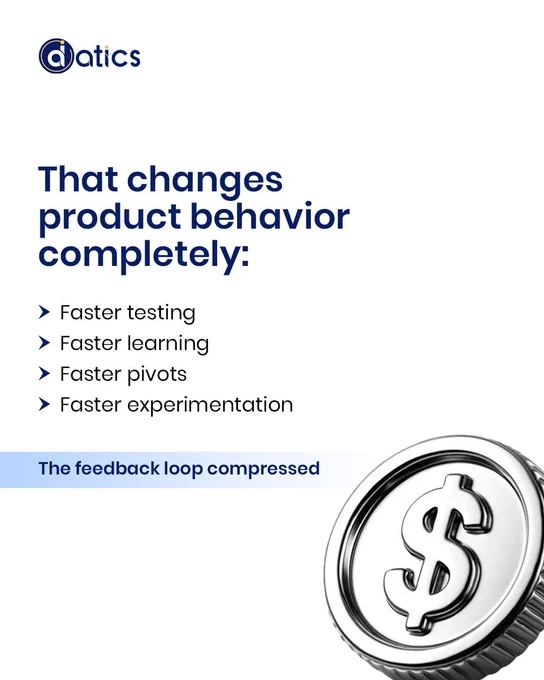 datics

That changes product behavior completely:

Faster testing
Faster learning
Faster pivots
Faster experimentation

The feedback loop compressed

$